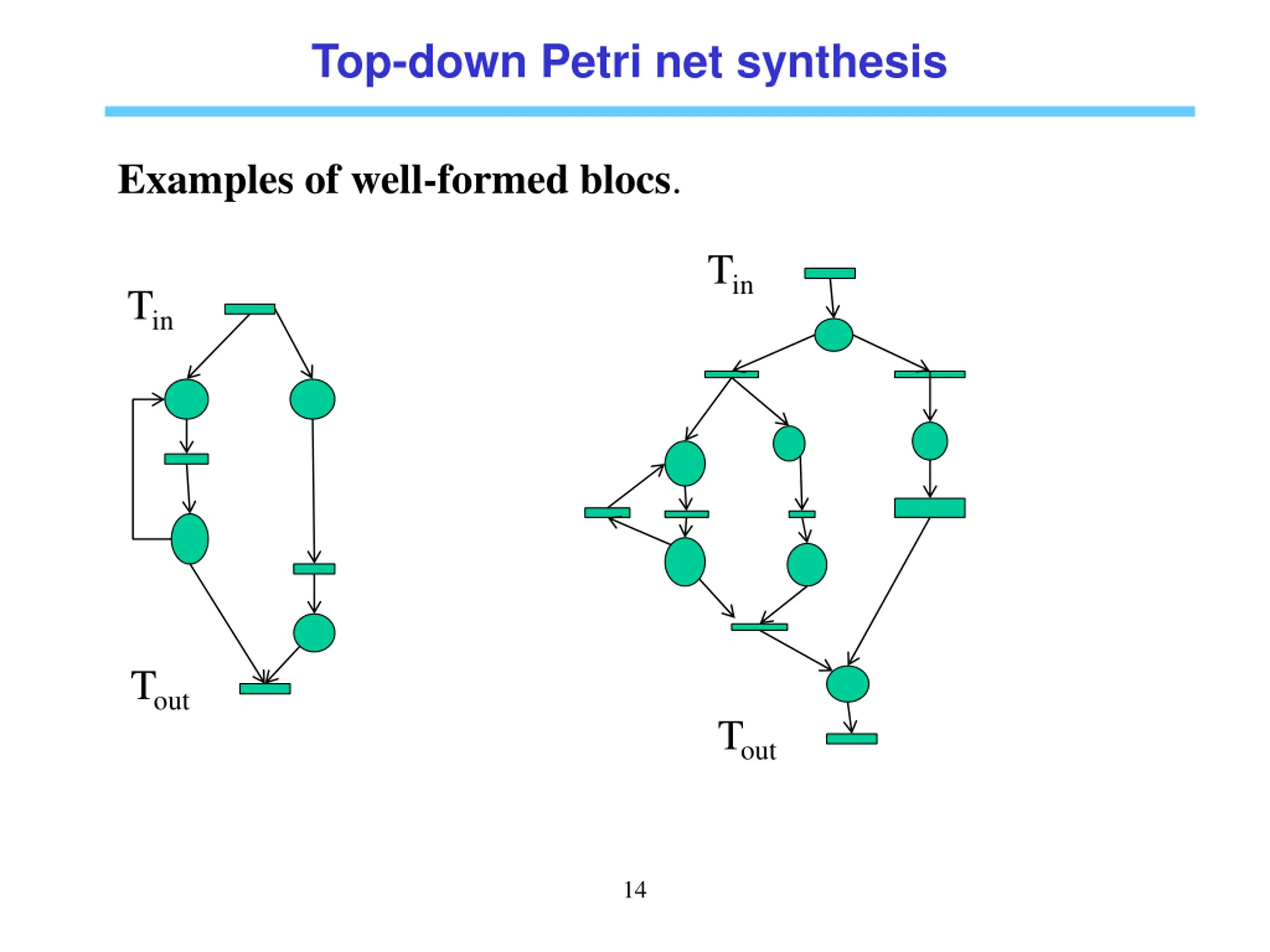 Top-down Petri net synthesis

Examples of well-formed blocs.

$T_{in}$

$T_{out}$

$T_{in}$

$T_{out}$

14